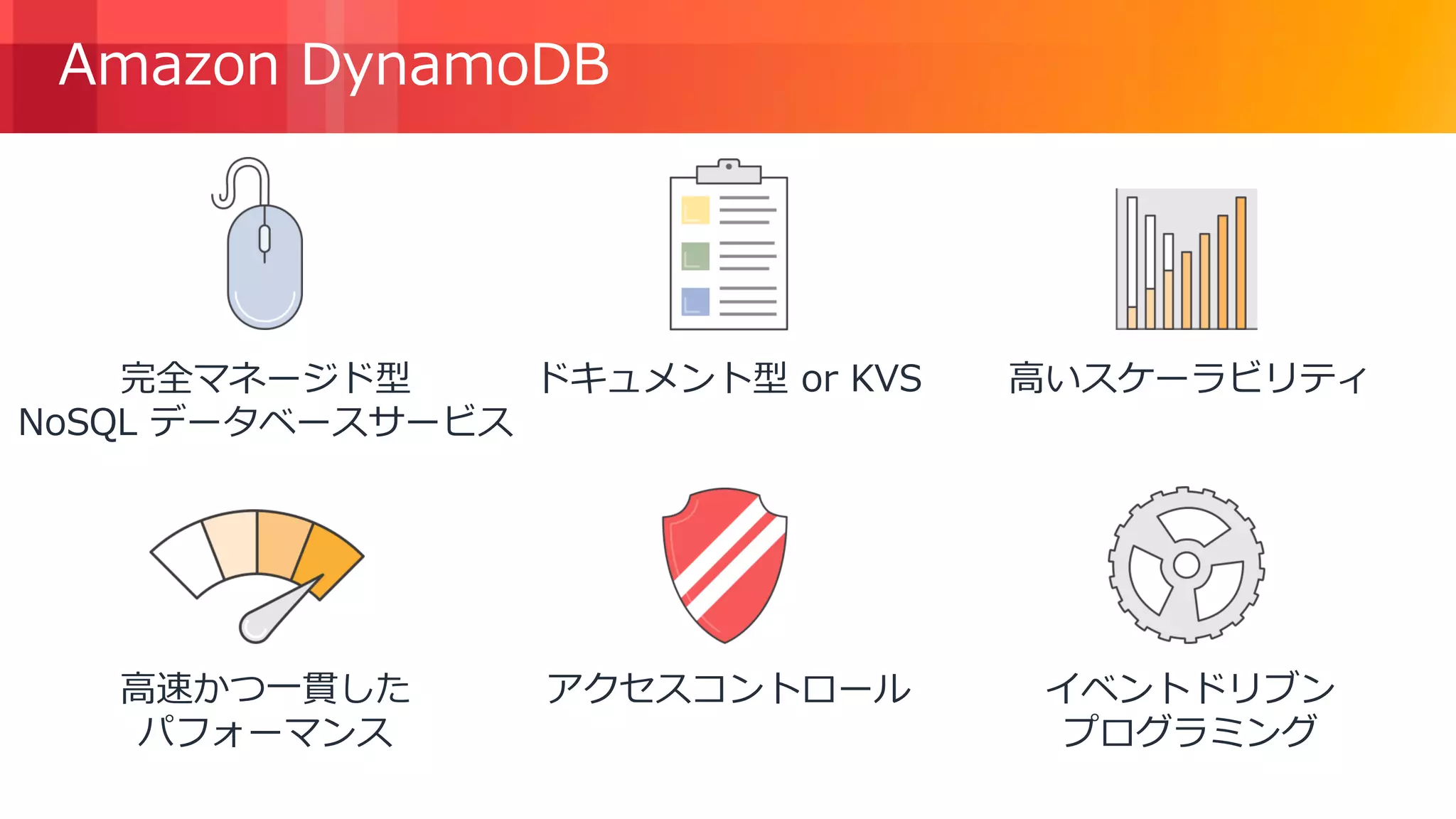 Amazon DynamoDB

完全マネージド型
NoSQL データベースサービス

ドキュメント型 or KVS

高いスケーラビリティ

高速かつ一貫した
パフォーマンス

アクセスコントロール

イベントドリブン
プログラミング